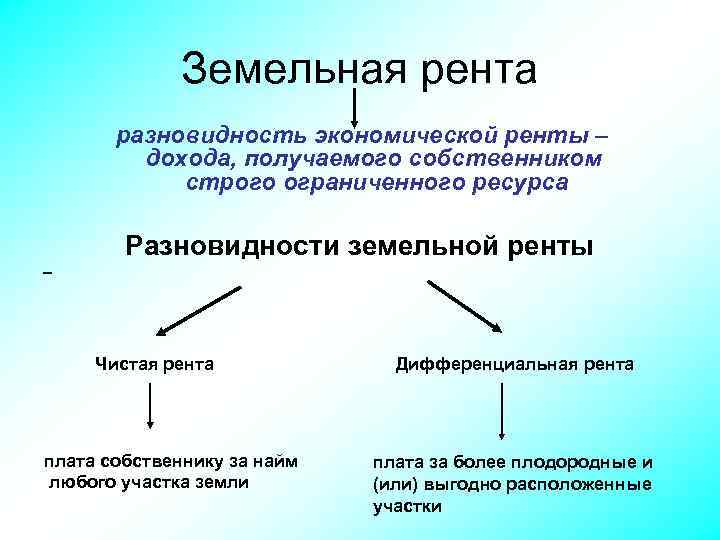 Земельная рента

разновидность экономической ренты – дохода, получаемого собственником строго ограниченного ресурса

Разновидности земельной ренты

–

Чистая рента

плата собственнику за найм любого участка земли

Дифференциальная рента

плата за более плодородные и (или) выгодно расположенные участки